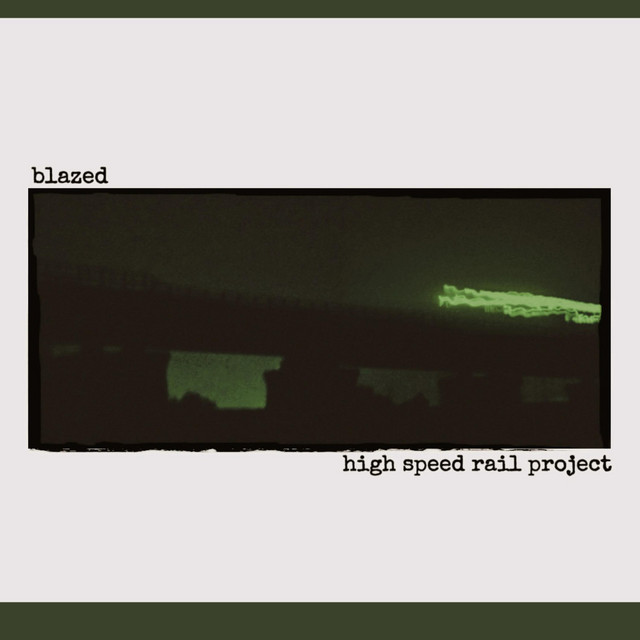 blazed

high speed rail project